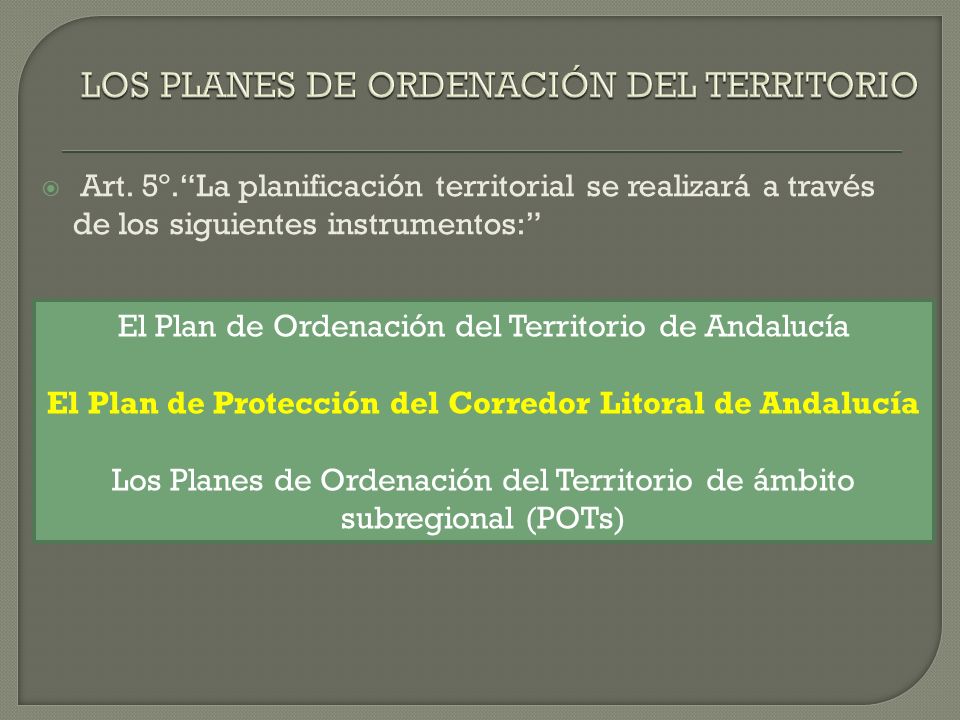 LOS PLANES DE ORDENACIÓN DEL TERRITORIO

Art. 5º. “La planificación territorial se realizará a través de los siguientes instrumentos:”

El Plan de Ordenación del Territorio de Andalucía

El Plan de Protección del Corredor Litoral de Andalucía

Los Planes de Ordenación del Territorio de ámbito subregional (POTs)